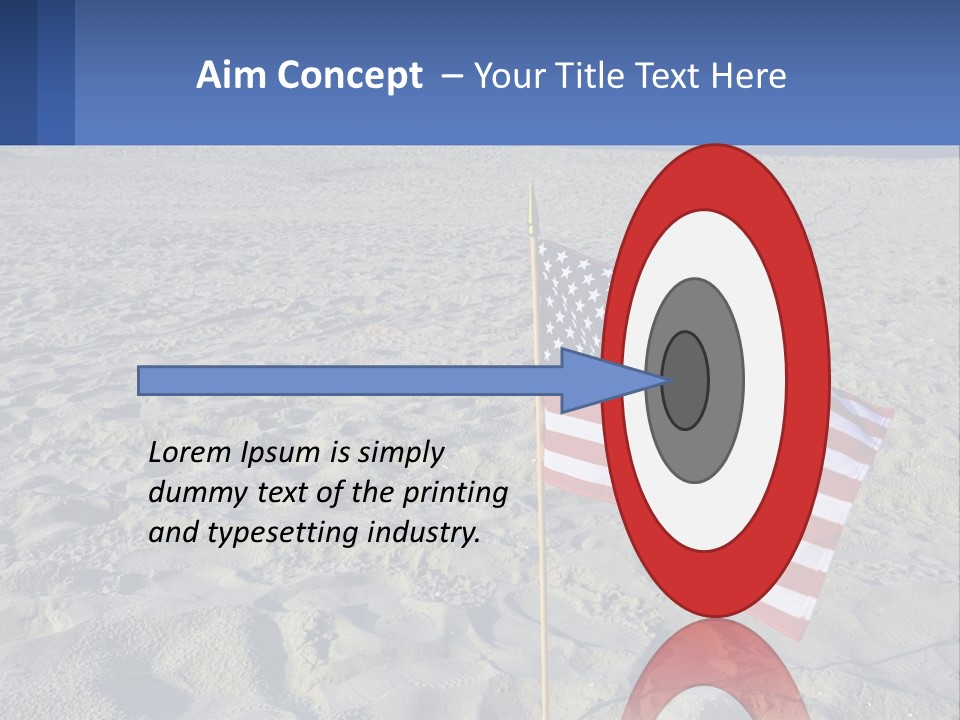 Aim Concept – Your Title Text Here

Lorem Ipsum is simply dummy text of the printing and typesetting industry.